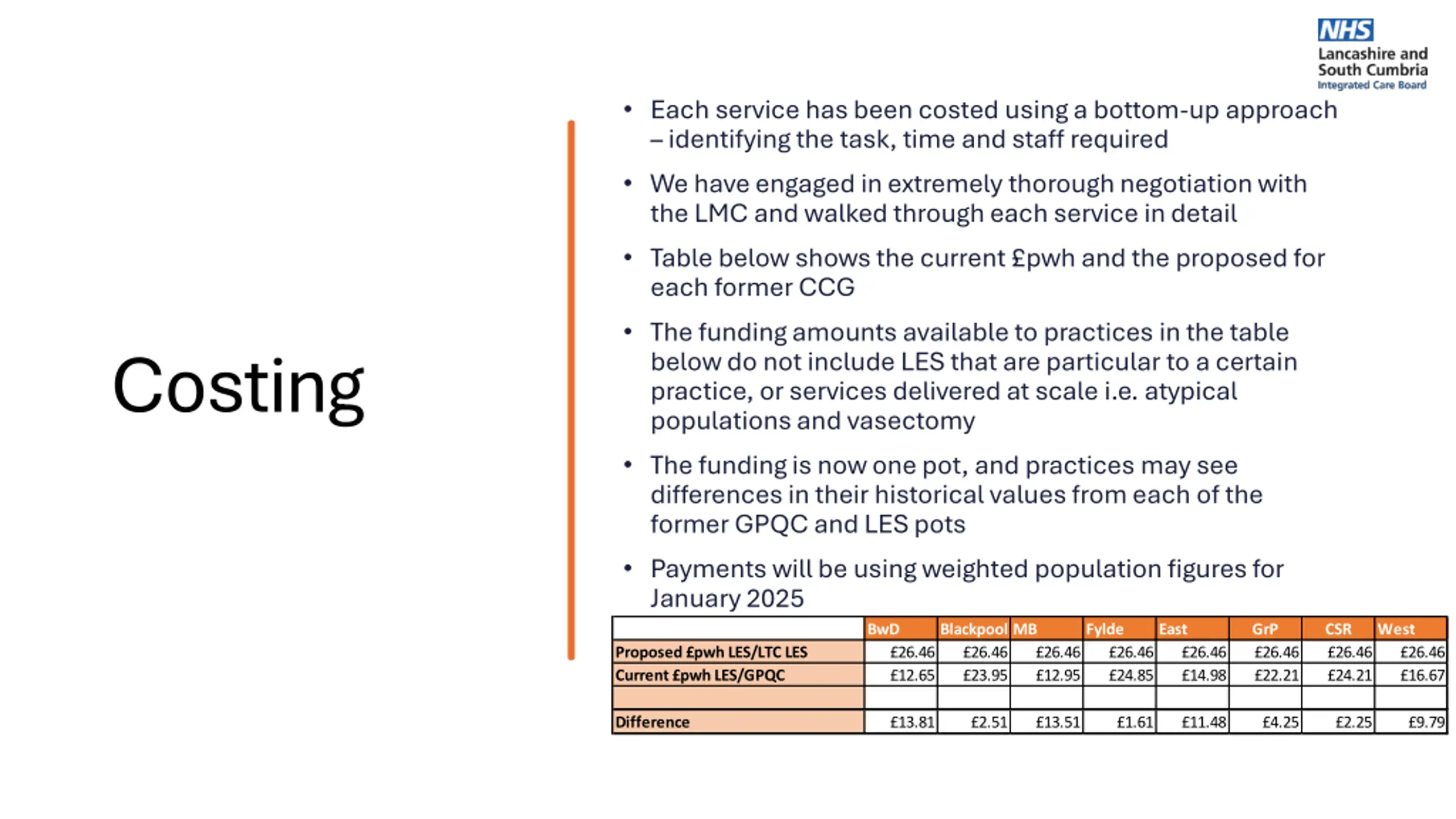 NHS
Lancashire and South Cumbria
Integrated Care Board

Costing

• Each service has been costed using a bottom-up approach – identifying the task, time and staff required

• We have engaged in extremely thorough negotiation with the LMC and walked through each service in detail

• Table below shows the current £pwh and the proposed for each former CCG

• The funding amounts available to practices in the table below do not include LES that are particular to a certain practice, or services delivered at scale i.e. atypical populations and vasectomy

• The funding is now one pot, and practices may see differences in their historical values from each of the former GPQC and LES pots

• Payments will be using weighted population figures for January 2025

| | BwD | Blackpool | MB | Fylde | East | GrP | CSR | West |
|---|---|---|---|---|---|---|---|---|
| Proposed £pwh LES/LTC LES | £26.46 | £26.46 | £26.46 | £26.46 | £26.46 | £26.46 | £26.46 | £26.46 |
| Current £pwh LES/GPQC | £12.65 | £23.95 | £12.95 | £24.85 | £14.98 | £22.21 | £24.21 | £16.67 |
| | | | | | | | | |
| Difference | £13.81 | £2.51 | £13.51 | £1.61 | £11.48 | £4.25 | £2.25 | £9.79 |